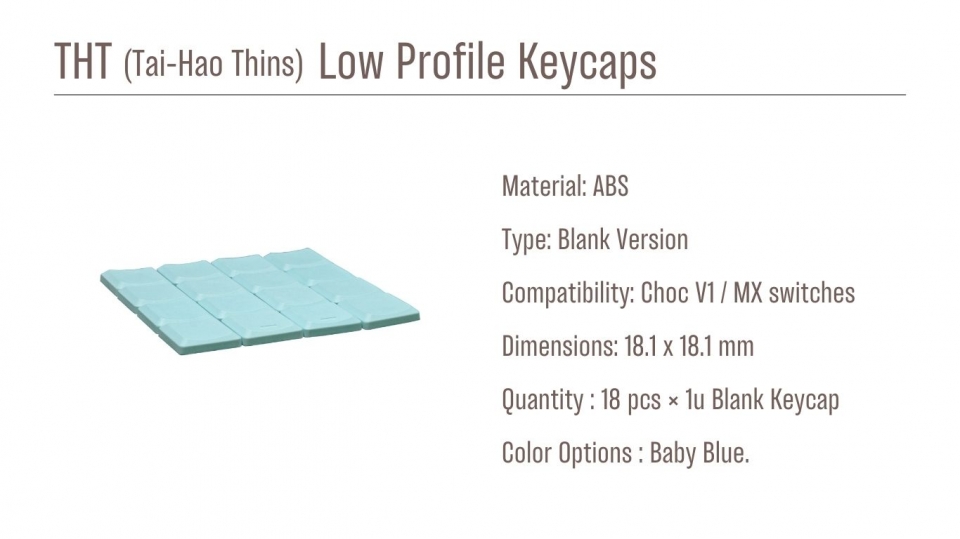 THT (Tai-Hao Thins) Low Profile Keycaps

Material: ABS

Type: Blank Version

Compatibility: Choc V1 / MX switches

Dimensions: 18.1 x 18.1 mm

Quantity : 18 pcs × 1u Blank Keycap

Color Options : Baby Blue.